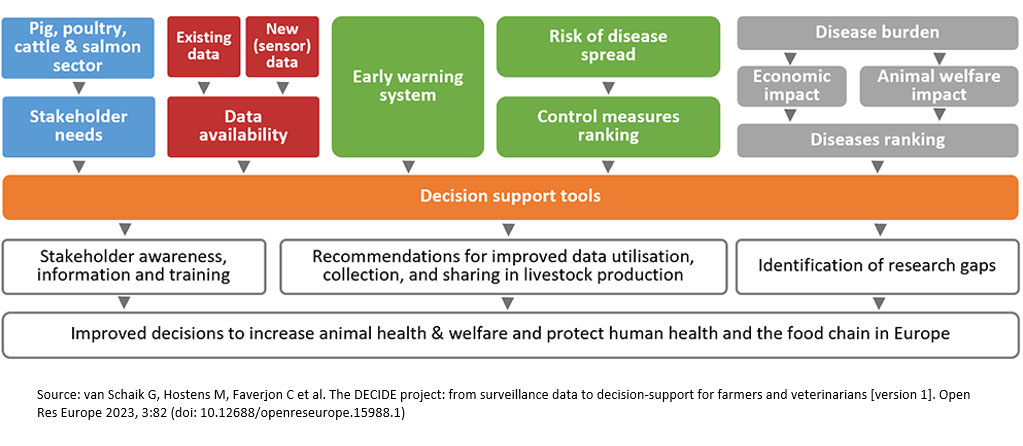 Pig, poultry, cattle & salmon sector

Stakeholder needs

Existing data

New (sensor) data

Data availability

Early warning system

Risk of disease spread

Control measures ranking

Disease burden

Economic impact

Animal welfare impact

Diseases ranking

Decision support tools

Stakeholder awareness, information and training

Recommendations for improved data utilisation, collection, and sharing in livestock production

Identification of research gaps

Improved decisions to increase animal health & welfare and protect human health and the food chain in Europe

Source: van Schaik G, Hostens M, Faverjon C et al. The DECIDE project: from surveillance data to decision-support for farmers and veterinarians [version 1]. Open Res Europe 2023, 3:82 (doi: 10.12688/openreseurope.15988.1)